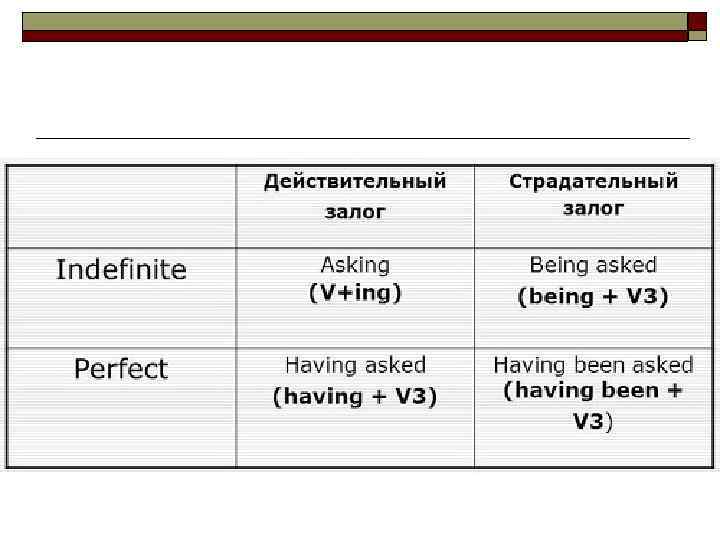 | | Действительный залог | Страдательный залог |
|---|---|---|
| Indefinite | Asking (V+ing) | Being asked (being + V3) |
| Perfect | Having asked (having + V3) | Having been asked (having been + V3) |